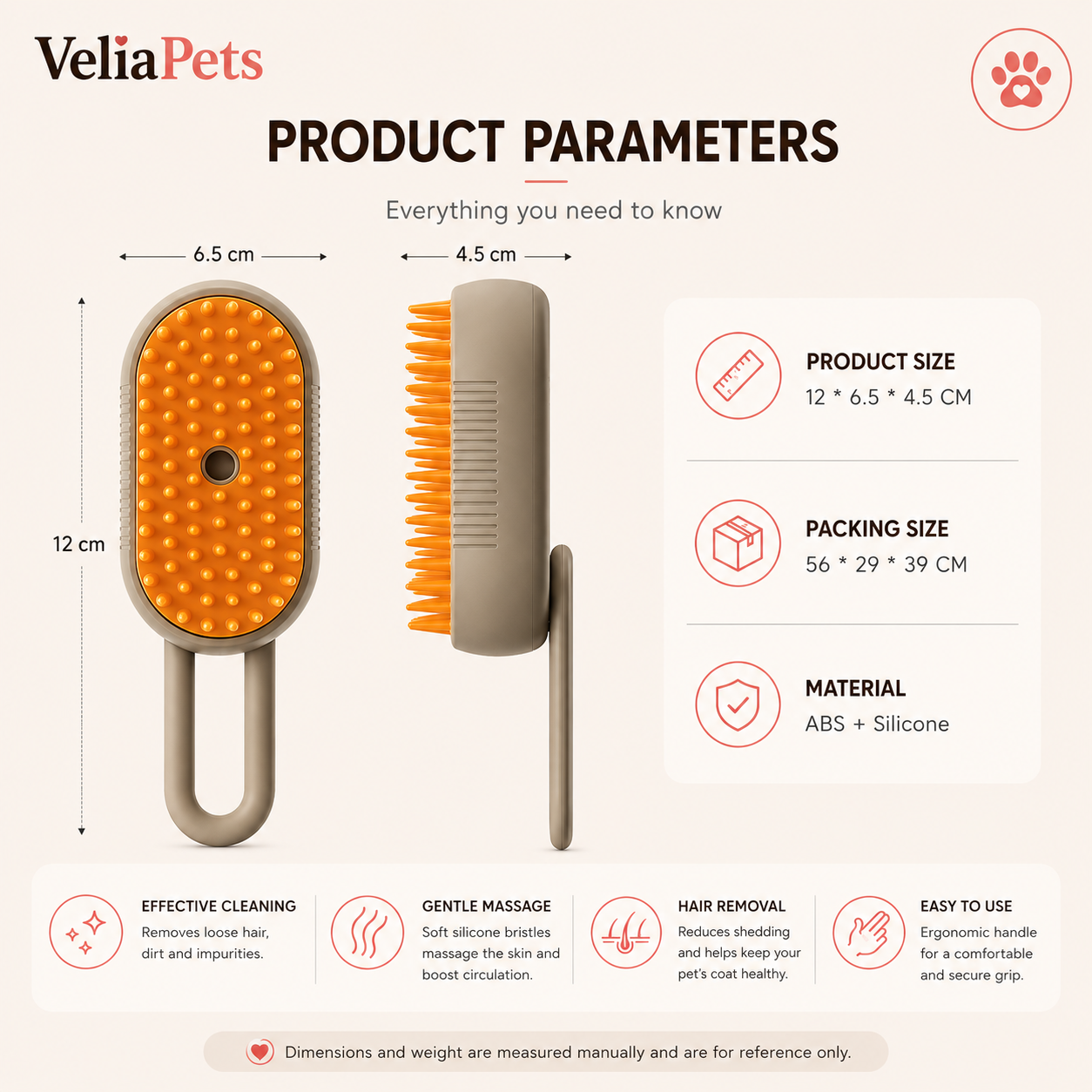 VeliaPets

PRODUCT PARAMETERS

Everything you need to know

6.5 cm

4.5 cm

12 cm

PRODUCT SIZE
12 * 6.5 * 4.5 CM

PACKING SIZE
56 * 29 * 39 CM

MATERIAL
ABS + Silicone

EFFECTIVE CLEANING
Removes loose hair, dirt and impurities.

GENTLE MASSAGE
Soft silicone bristles massage the skin and boost circulation.

HAIR REMOVAL
Reduces shedding and helps keep your pet's coat healthy.

EASY TO USE
Ergonomic handle for a comfortable and secure grip.

Dimensions and weight are measured manually and are for reference only.